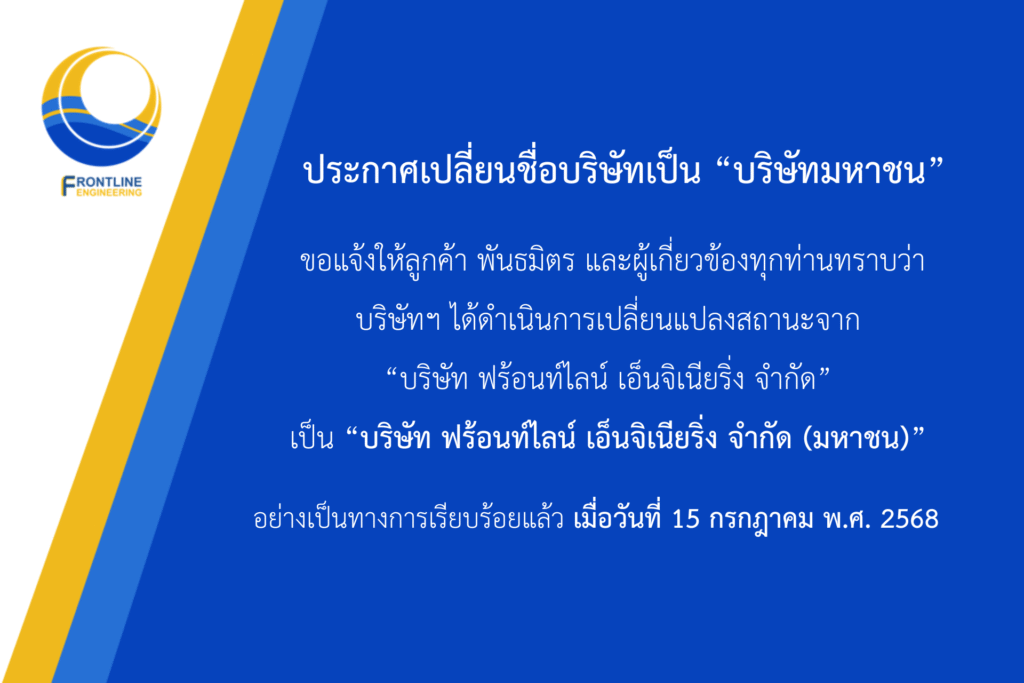 FRONTLINE ENGINEERING

ประกาศเปลี่ยนชื่อบริษัทเป็น “บริษัทมหาชน”

ขอแจ้งให้ลูกค้า พันธมิตร และผู้เกี่ยวข้องทุกท่านทราบว่า

บริษัทฯ ได้ดำเนินการเปลี่ยนแปลงสถานะจาก

“บริษัท ฟร้อนท์ไลน์ เอ็นจิเนียริ่ง จำกัด”

เป็น “บริษัท ฟร้อนท์ไลน์ เอ็นจิเนียริ่ง จำกัด (มหาชน)”

อย่างเป็นทางการเรียบร้อยแล้ว เมื่อวันที่ 15 กรกฎาคม พ.ศ. 2568